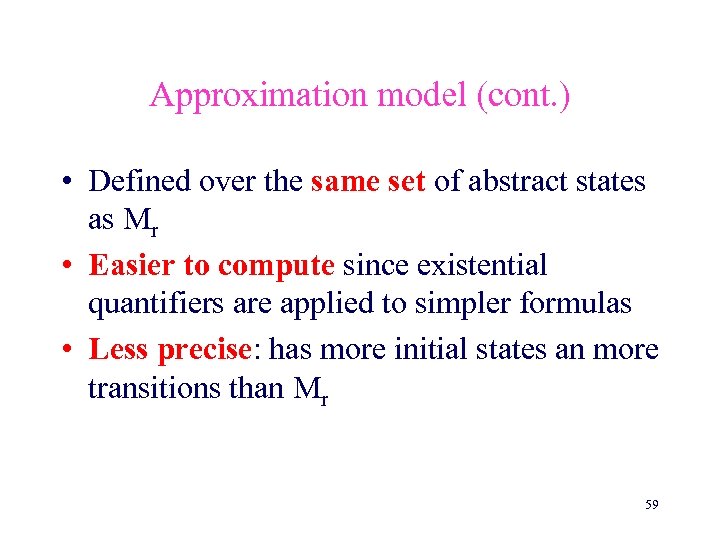 Approximation model (cont.)

• Defined over the same set of abstract states as $M_r$

• Easier to compute since existential quantifiers are applied to simpler formulas

• Less precise: has more initial states an more transitions than $M_r$

59